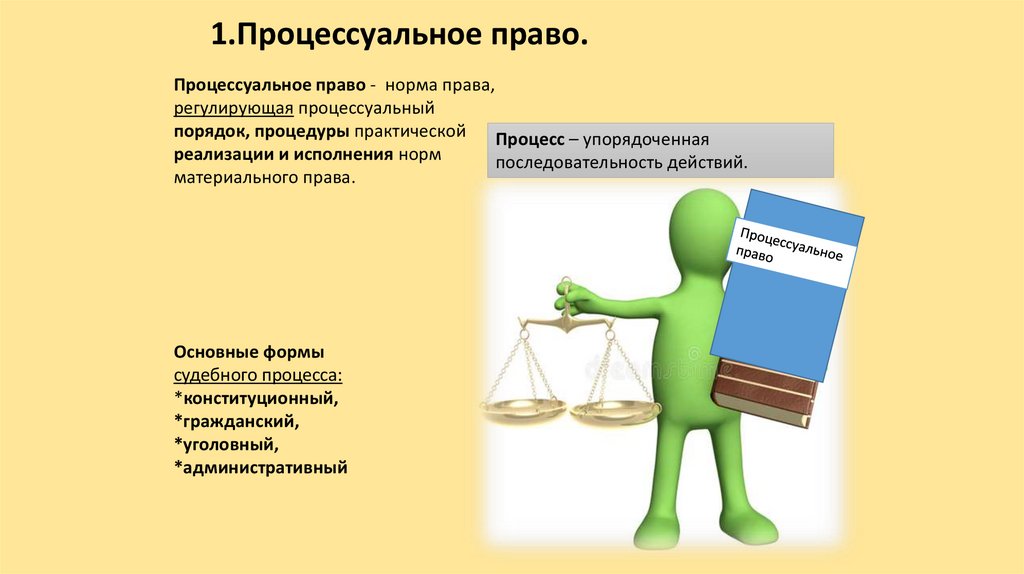 1.Процессуальное право.

Процессуальное право - норма права, регулирующая процессуальный порядок, процедуры практической реализации и исполнения норм материального права.

Процесс – упорядоченная последовательность действий.

Процессуальное право

Основные формы судебного процесса:
*конституционный,
*гражданский,
*уголовный,
*административный